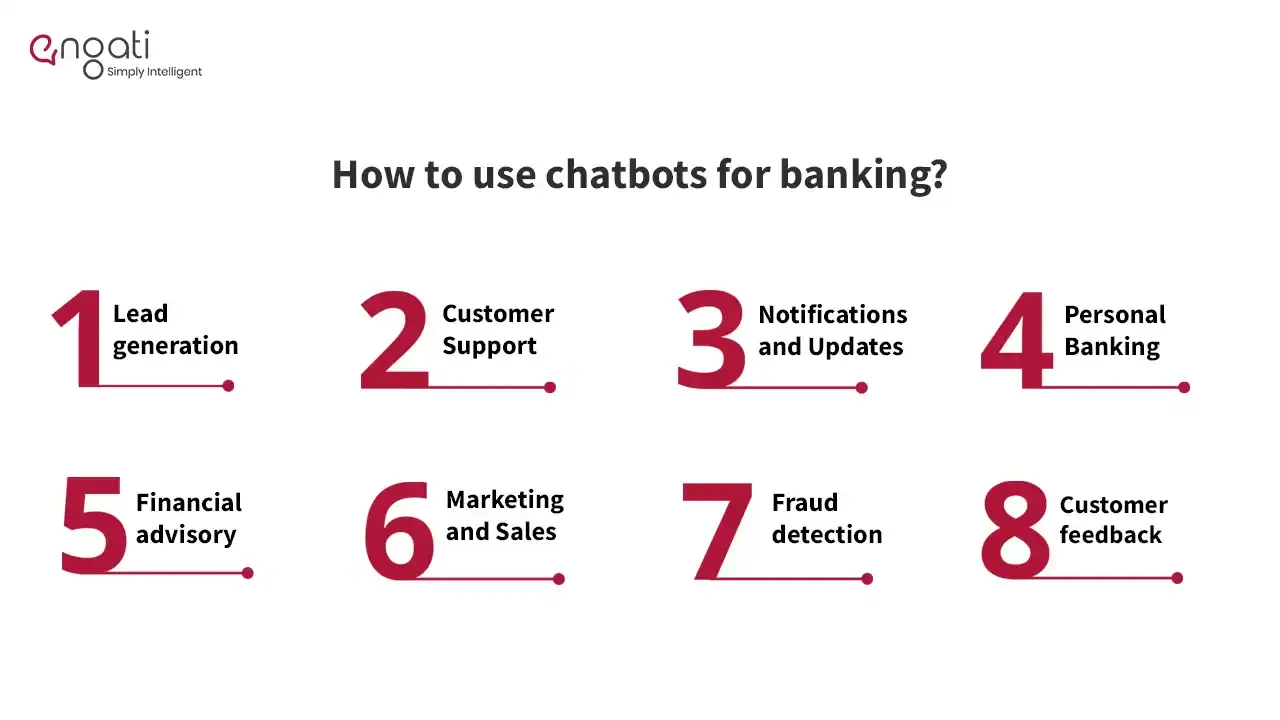 engati
Simply Intelligent

How to use chatbots for banking?

1 Lead generation

2 Customer Support

3 Notifications and Updates

4 Personal Banking

5 Financial advisory

6 Marketing and Sales

7 Fraud detection

8 Customer feedback